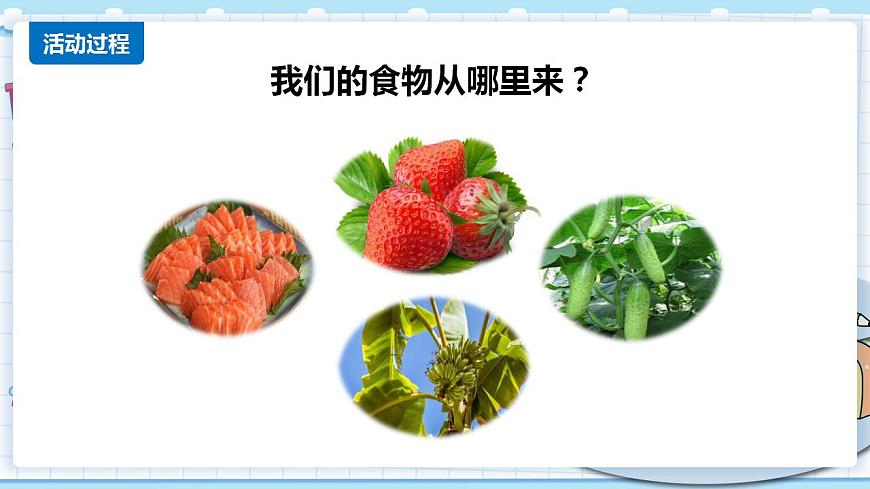 活动过程

我们的食物从哪里来？